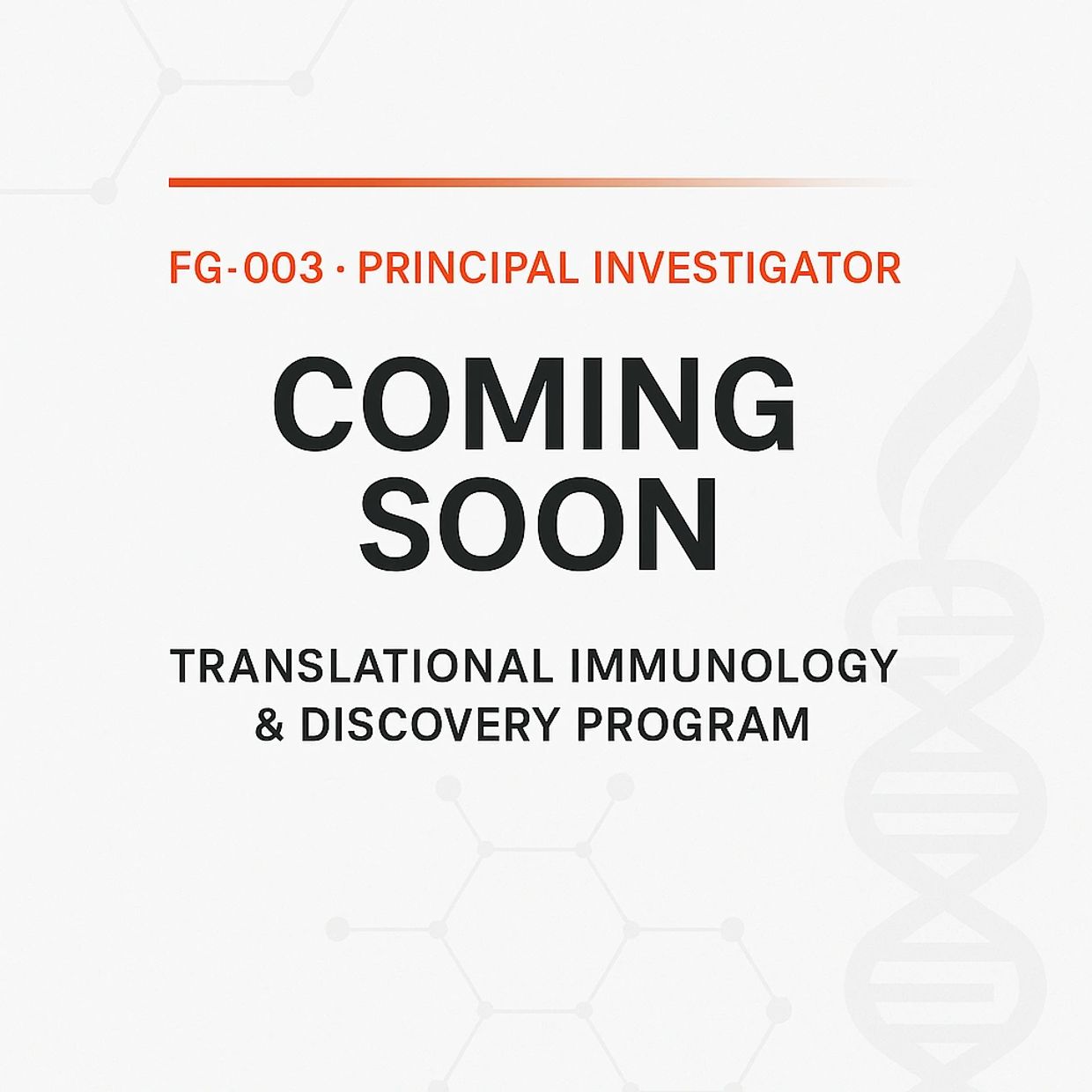 FG-003 · PRINCIPAL INVESTIGATOR

COMING SOON

TRANSLATIONAL IMMUNOLOGY & DISCOVERY PROGRAM